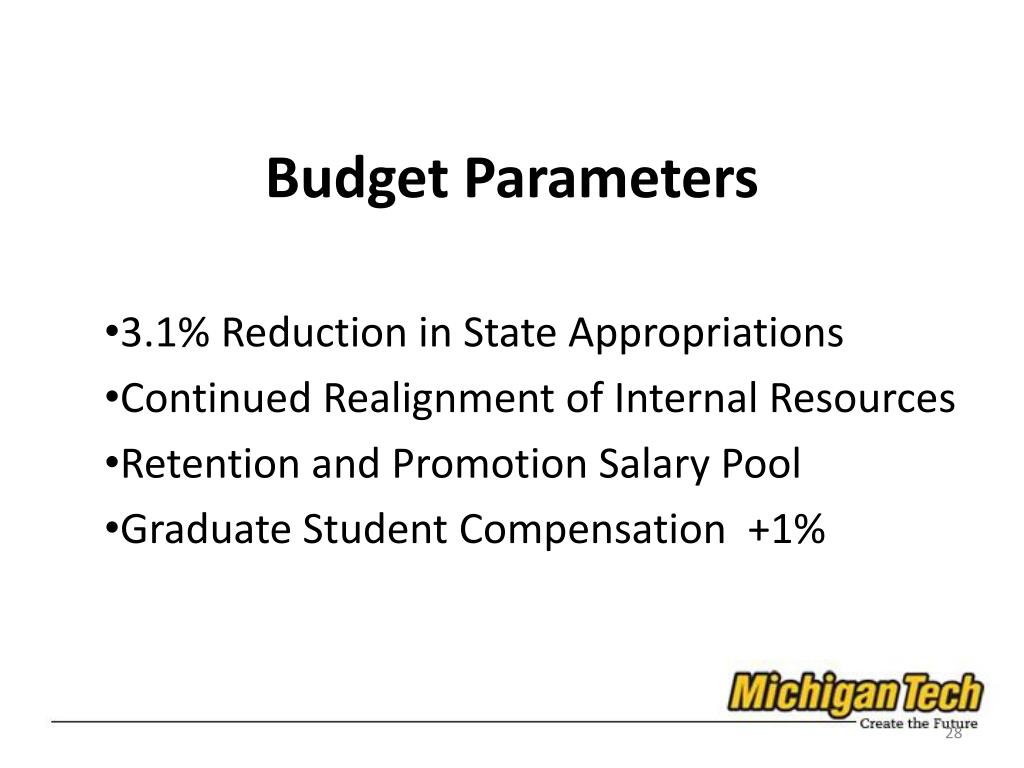 Budget Parameters

•3.1% Reduction in State Appropriations
•Continued Realignment of Internal Resources
•Retention and Promotion Salary Pool
•Graduate Student Compensation +1%

MichiganTech
Create the Future

28